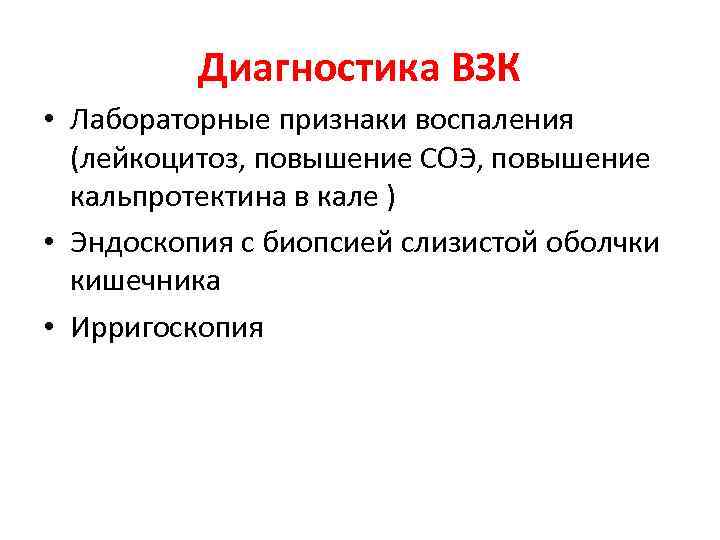 Диагностика ВЗК

• Лабораторные признаки воспаления (лейкоцитоз, повышение СОЭ, повышение кальпротектина в кале )

• Эндоскопия с биопсией слизистой оболчки кишечника

• Ирригоскопия